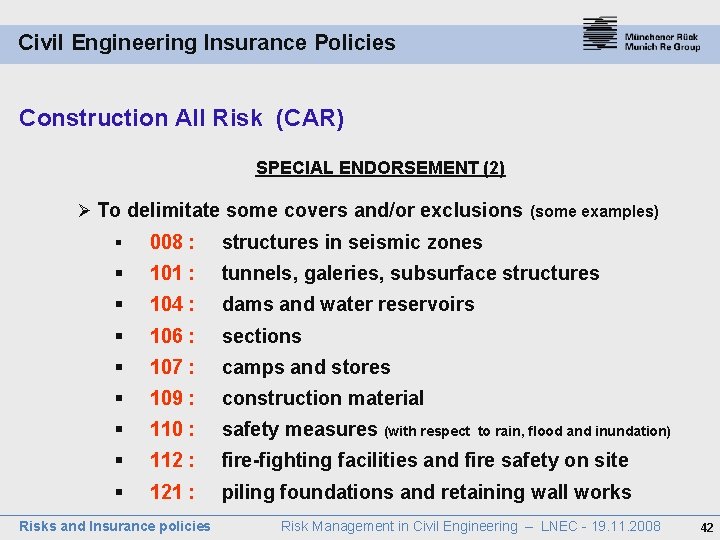 Civil Engineering Insurance Policies

Münchener Rück
Munich Re Group

Construction All Risk (CAR)

SPECIAL ENDORSEMENT (2)

➢ To delimitate some covers and/or exclusions (some examples)

▪ 008 : structures in seismic zones
▪ 101 : tunnels, galeries, subsurface structures
▪ 104 : dams and water reservoirs
▪ 106 : sections
▪ 107 : camps and stores
▪ 109 : construction material
▪ 110 : safety measures (with respect to rain, flood and inundation)
▪ 112 : fire-fighting facilities and fire safety on site
▪ 121 : piling foundations and retaining wall works

Risks and Insurance policies Risk Management in Civil Engineering – LNEC - 19.11.2008 42